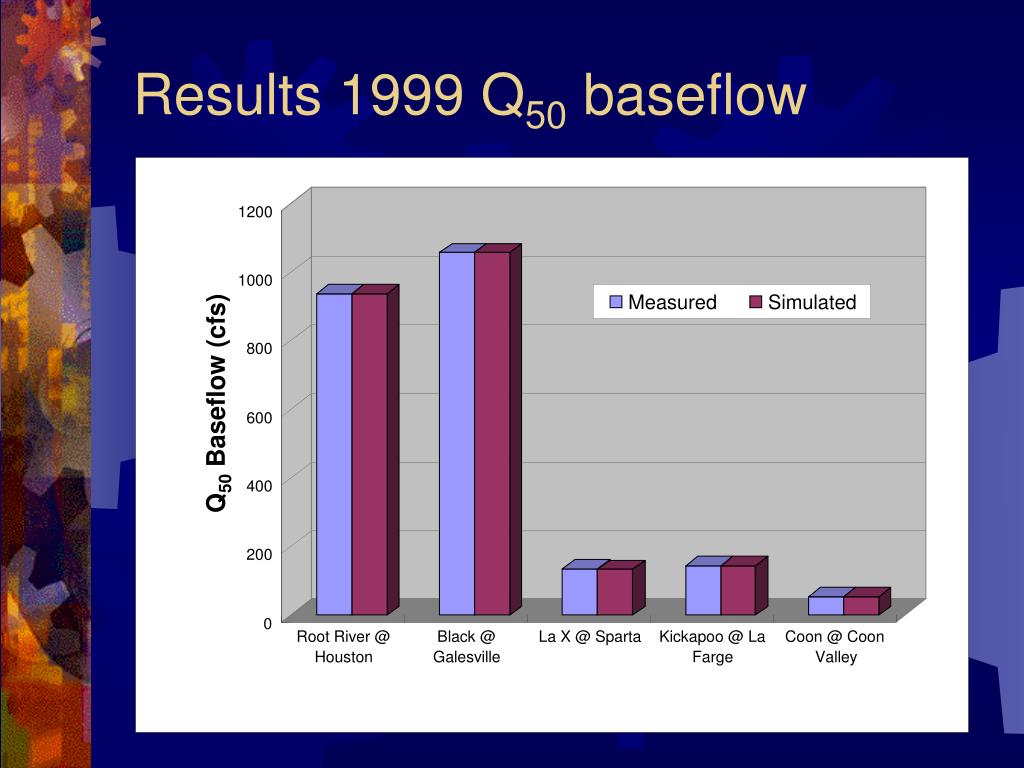 Results 1999 $Q_{50}$ baseflow

$Q_{50}$ Baseflow (cfs)

1200
1000
800
600
400
200
0

Measured
Simulated

Root River @ Houston
Black @ Galesville
La X @ Sparta
Kickapoo @ La Farge
Coon @ Coon Valley